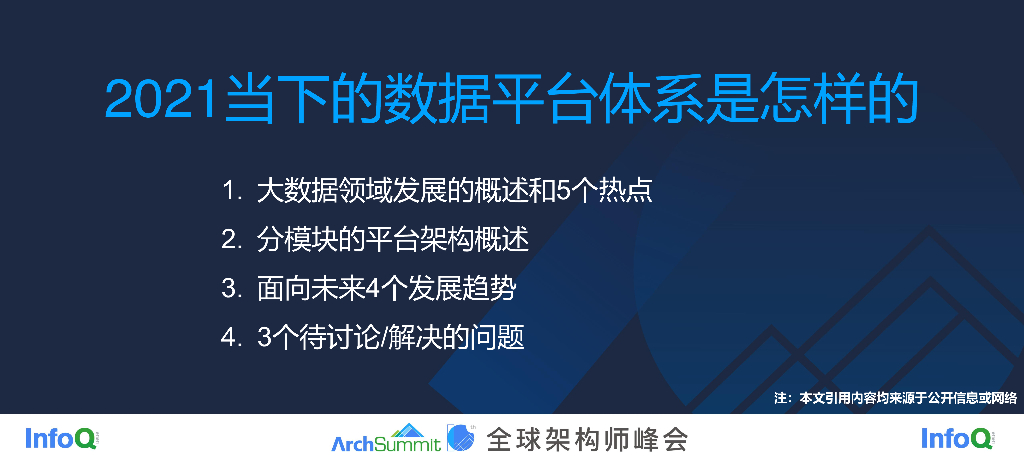 2021当下的数据平台体系是怎样的

1. 大数据领域发展的概述和5个热点
2. 分模块的平台架构概述
3. 面向未来4个发展趋势
4. 3个待讨论/解决的问题

注：本文引用内容均来源于公开信息或网络

InfoQ

ArchSummit 全球架构师峰会

InfoQ